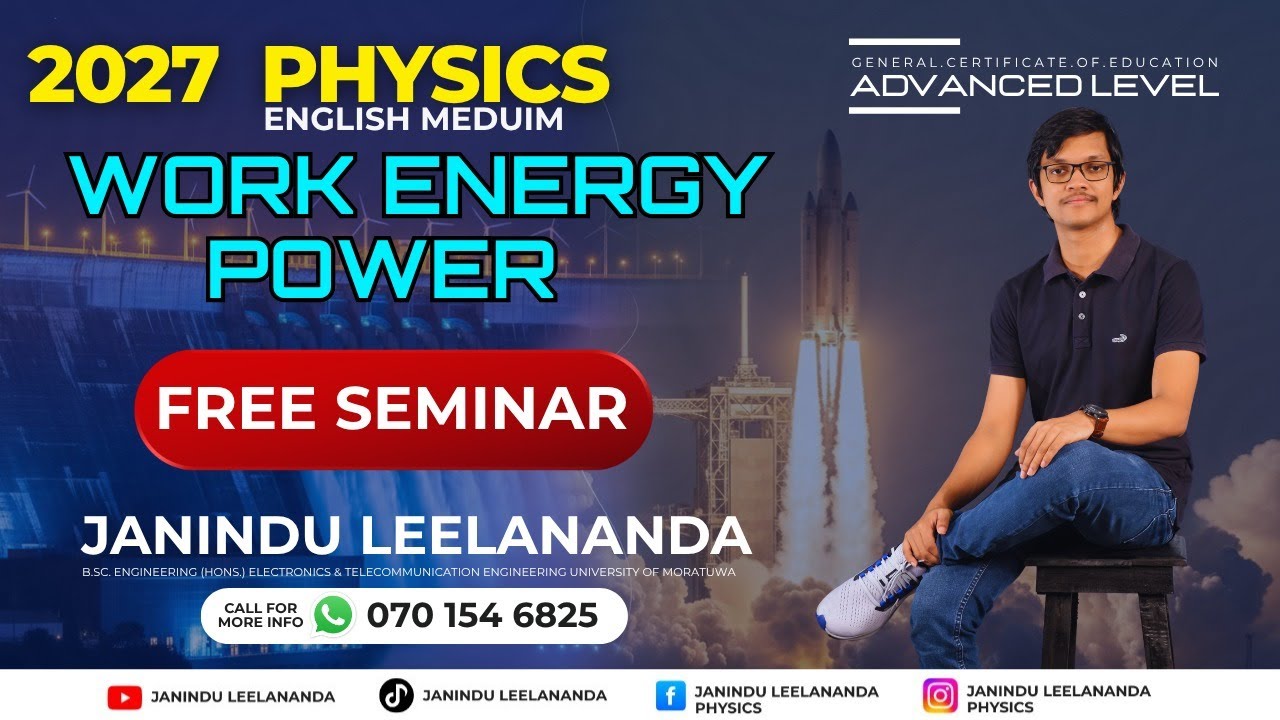 2027 PHYSICS
ENGLISH MEDUIM

GENERAL.CERTIFICATE.OF.EDUCATION
ADVANCED LEVEL

WORK ENERGY POWER

FREE SEMINAR

JANINDU LEELANANDA
B.SC. ENGINEERING (HONS.) ELECTRONICS & TELECOMMUNICATION ENGINEERING UNIVERSITY OF MORATUWA

CALL FOR MORE INFO 070 154 6825

JANINDU LEELANANDA

JANINDU LEELANANDA

JANINDU LEELANANDA PHYSICS

JANINDU LEELANANDA PHYSICS